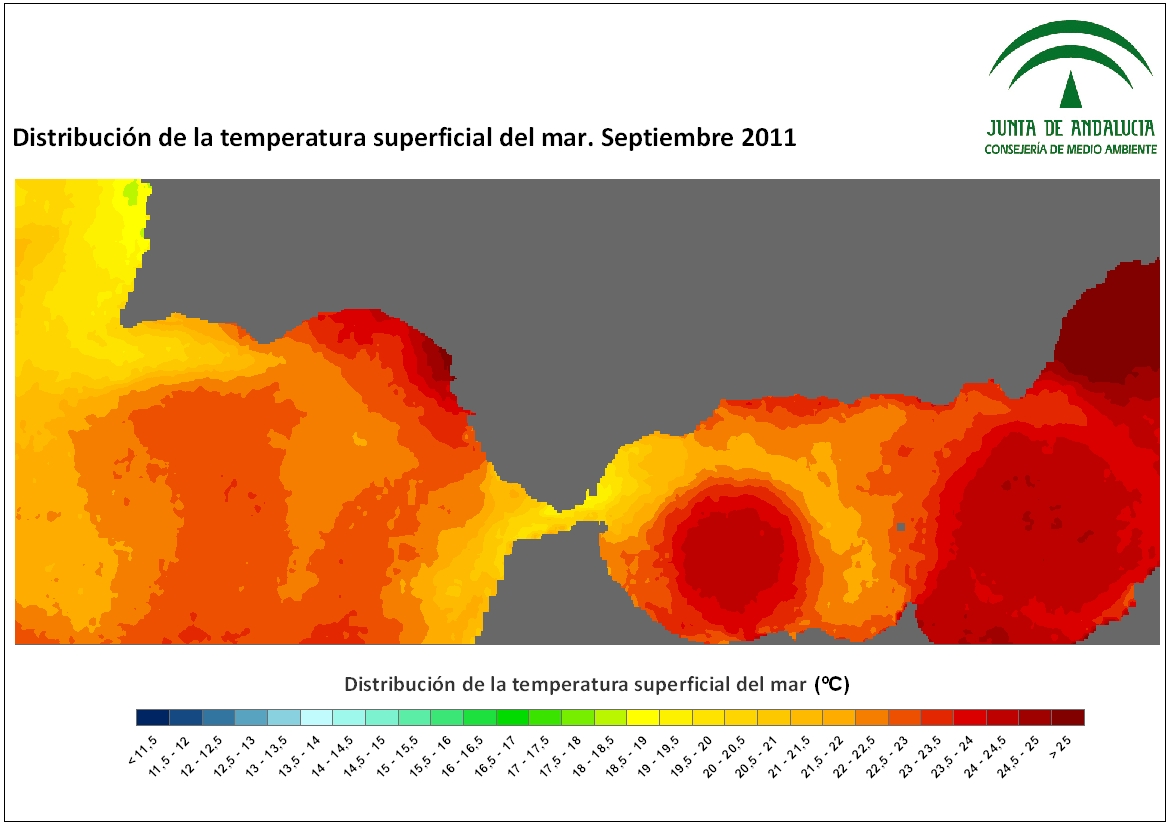 JUNTA DE ANDALUCIA
CONSEJERÍA DE MEDIO AMBIENTE

Distribución de la temperatura superficial del mar. Septiembre 2011

Distribución de la temperatura superficial del mar (ºC)

< 11.5
11.5 - 12
12 - 12.5
12.5 - 13
13 - 13.5
13.5 - 14
14 - 14.5
14.5 - 15
15 - 15.5
15.5 - 16
16 - 16.5
16.5 - 17
17 - 17.5
17.5 - 18
18 - 18.5
18.5 - 19
19 - 19.5
19.5 - 20
20 - 20.5
20.5 - 21
21 - 21.5
21.5 - 22
22 - 22.5
22.5 - 23
23 - 23.5
23.5 - 24
24 - 24.5
24.5 - 25
> 25